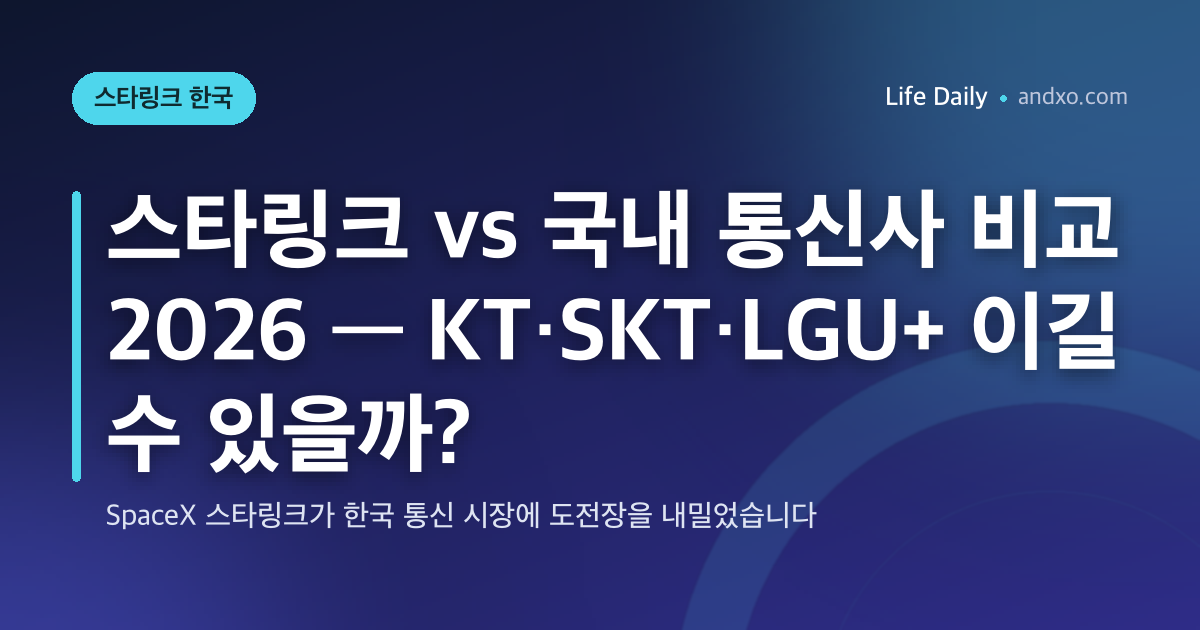 스타링크 한국

Life Daily • andxo.com

스타링크 vs 국내 통신사 비교 2026 — KT·SKT·LGU+ 이길 수 있을까?

SpaceX 스타링크가 한국 통신 시장에 도전장을 내밀었습니다